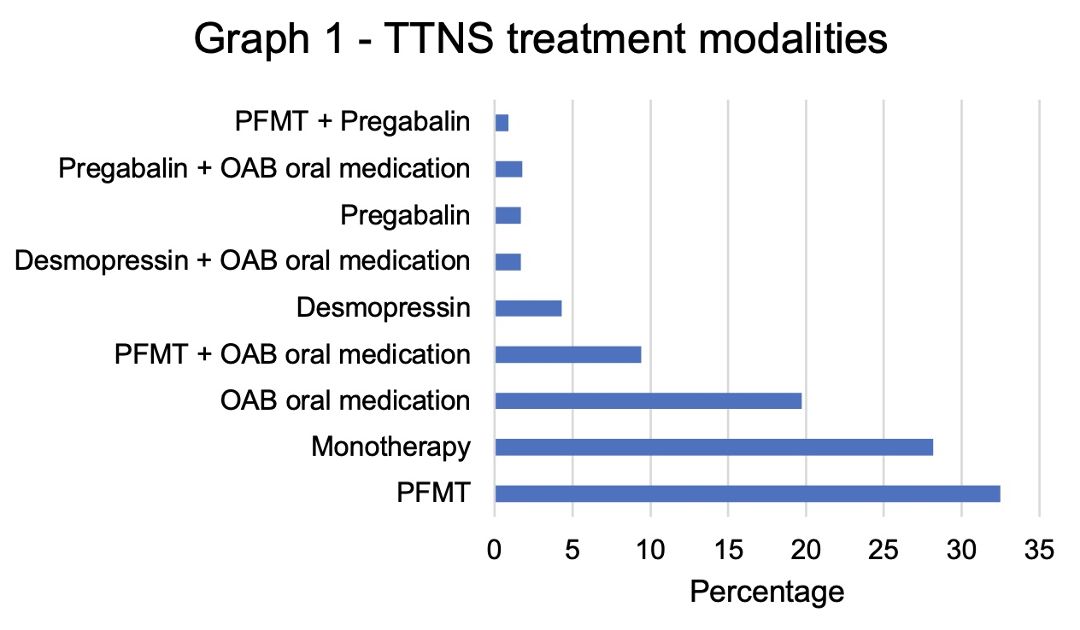 Graph 1 - TTNS treatment modalities

PFMT + Pregabalin
Pregabalin + OAB oral medication
Pregabalin
Desmopressin + OAB oral medication
Desmopressin
PFMT + OAB oral medication
OAB oral medication
Monotherapy
PFMT

0 5 10 15 20 25 30 35
Percentage